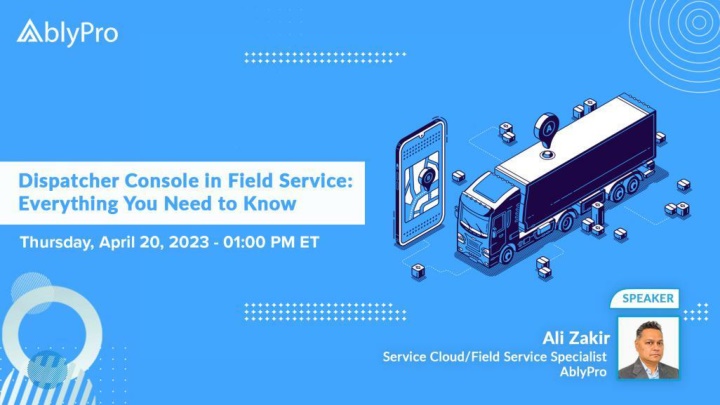 AblyPro

Dispatcher Console in Field Service: Everything You Need to Know

Thursday, April 20, 2023 - 01:00 PM ET

SPEAKER

Ali Zakir
Service Cloud/Field Service Specialist
AblyPro